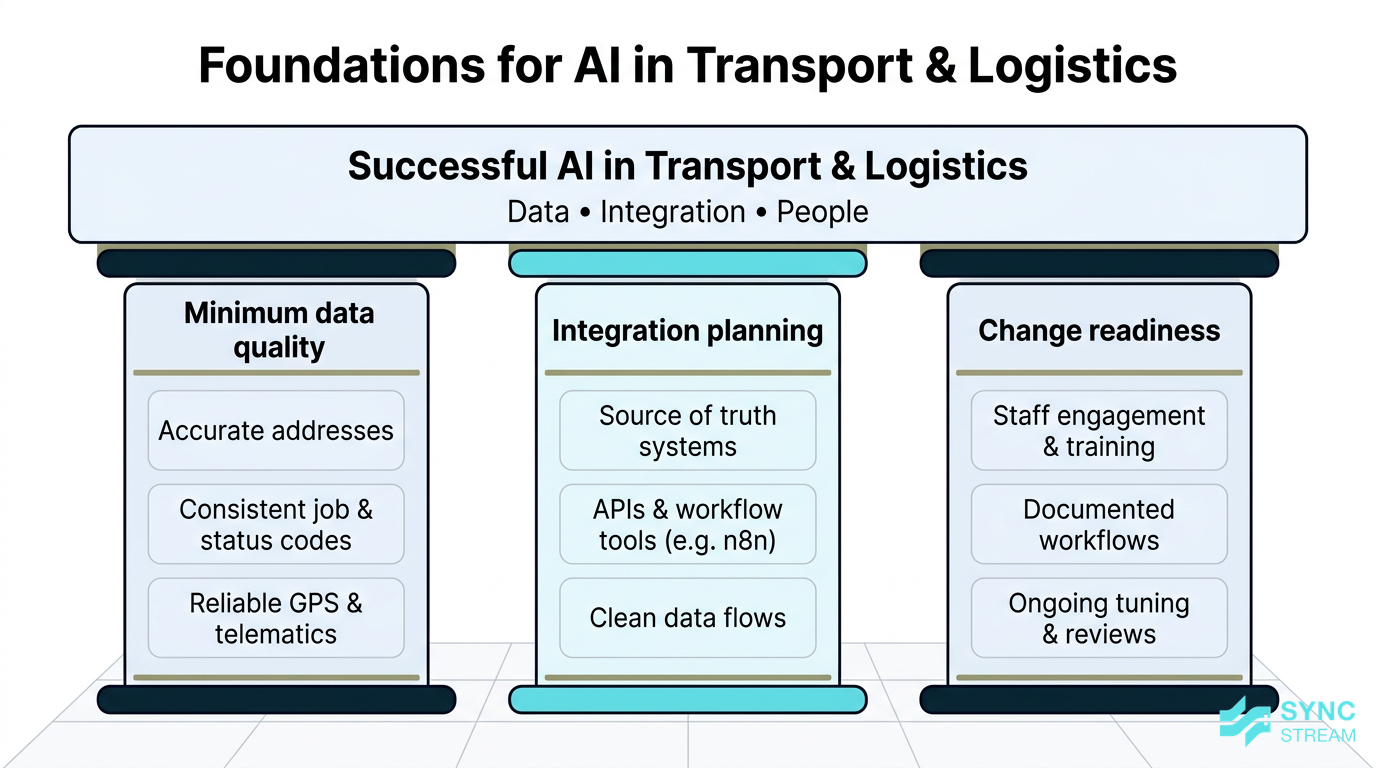 Foundations for AI in Transport & Logistics

Successful AI in Transport & Logistics
Data • Integration • People

Minimum data quality

Accurate addresses

Consistent job & status codes

Reliable GPS & telematics

Integration planning

Source of truth systems

APIs & workflow tools (e.g. n8n)

Clean data flows

Change readiness

Staff engagement & training

Documented workflows

Ongoing tuning & reviews

SYNC STREAM